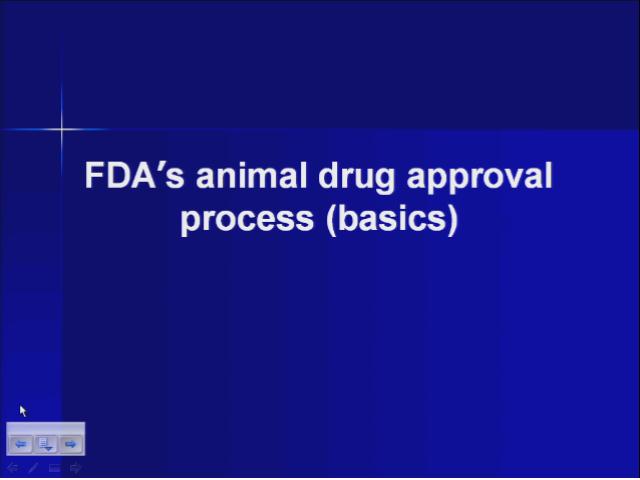 FDA's animal drug approval process (basics)